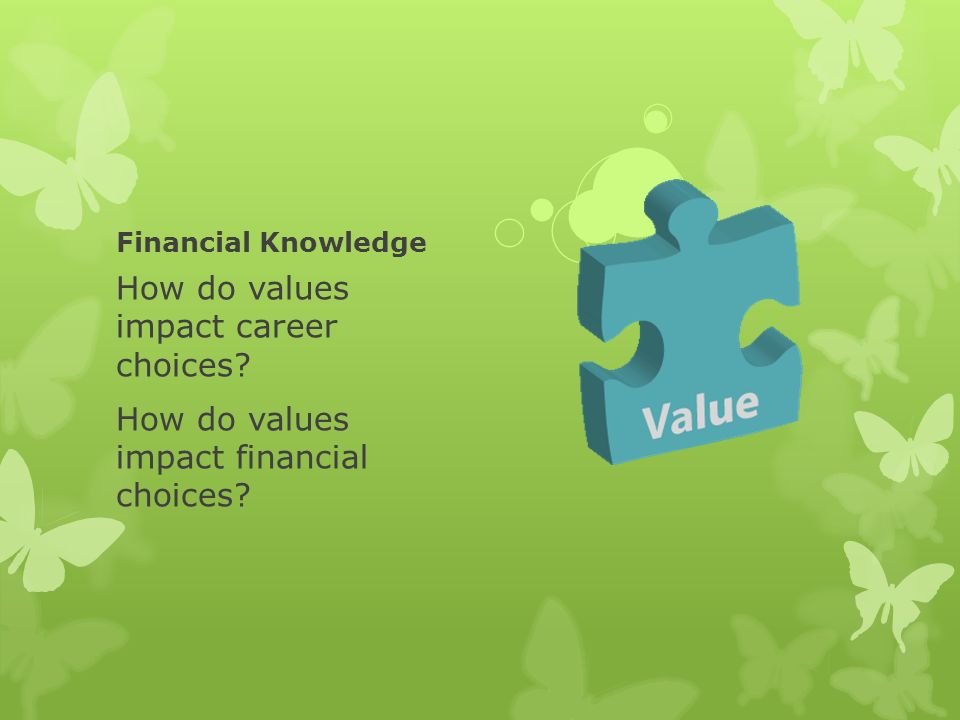 Financial Knowledge

How do values impact career choices?

How do values impact financial choices?

Value